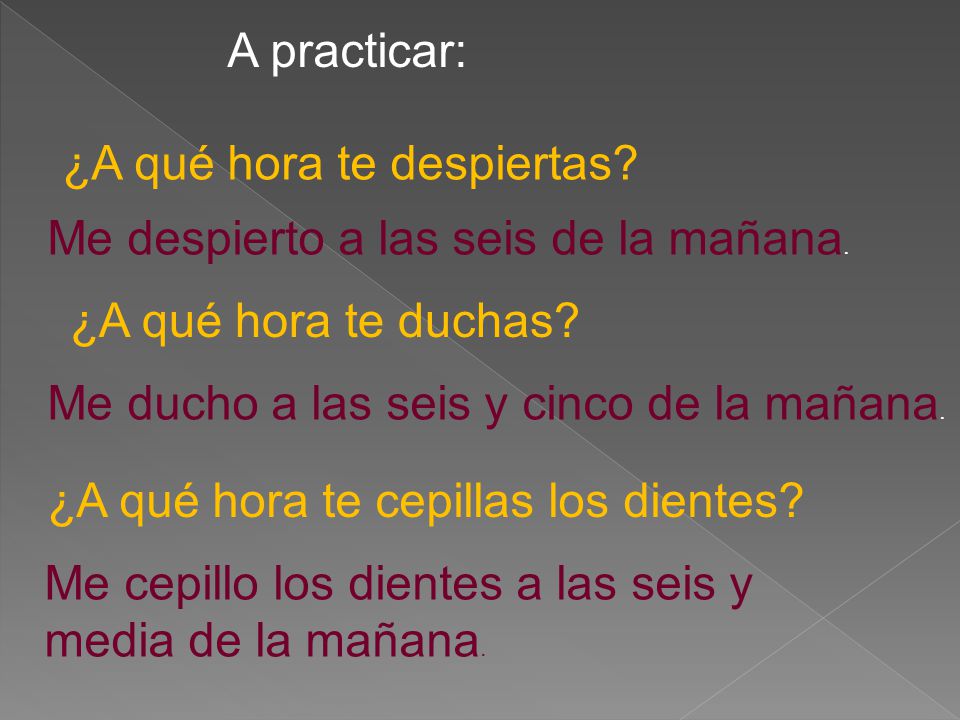 A practicar:

¿A qué hora te despiertas?

Me despierto a las seis de la mañana.

¿A qué hora te duchas?

Me ducho a las seis y cinco de la mañana.

¿A qué hora te cepillas los dientes?

Me cepillo los dientes a las seis y media de la mañana.